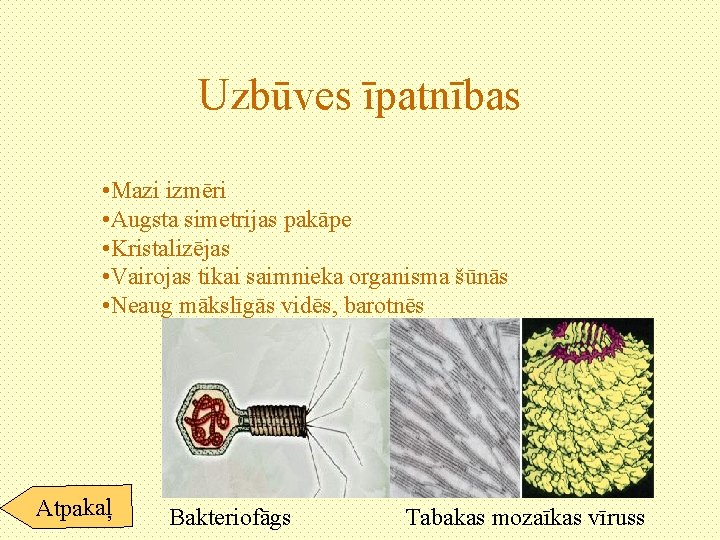 Uzbūves īpatnības

•Mazi izmēri
•Augsta simetrijas pakāpe
•Kristalizējas
•Vairojas tikai saimnieka organisma šūnās
•Neaug mākslīgās vidēs, barotnēs

Atpakaļ

Bakteriofāgs

Tabakas mozaīkas vīruss